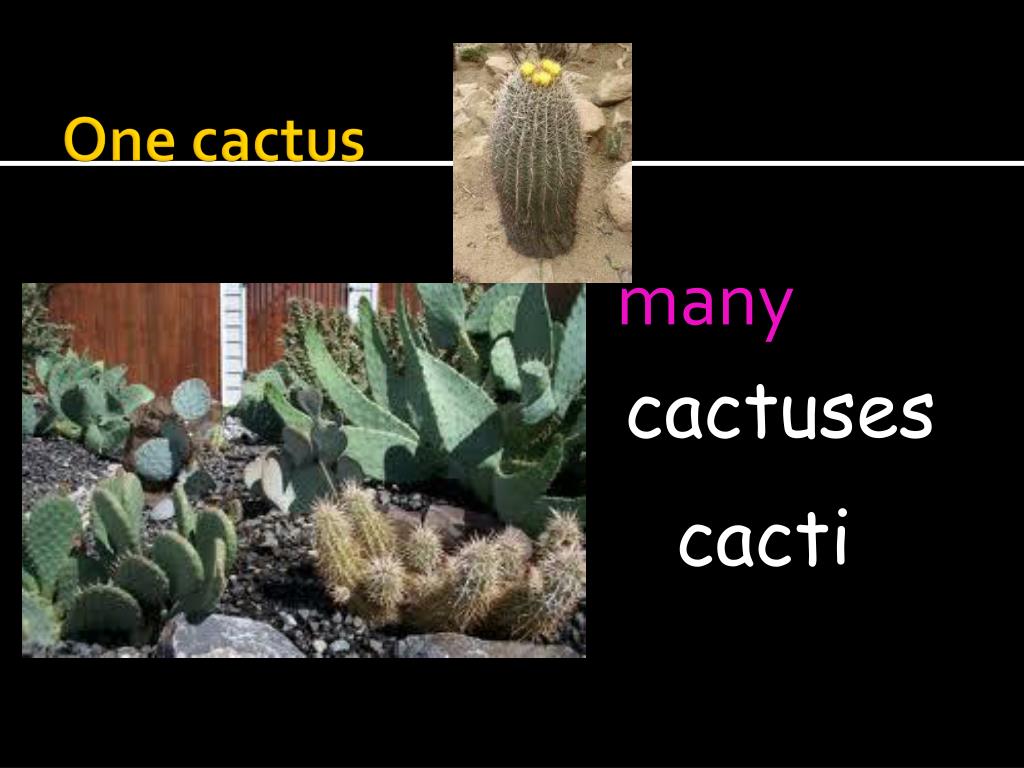 One cactus

many

cactuses

cacti